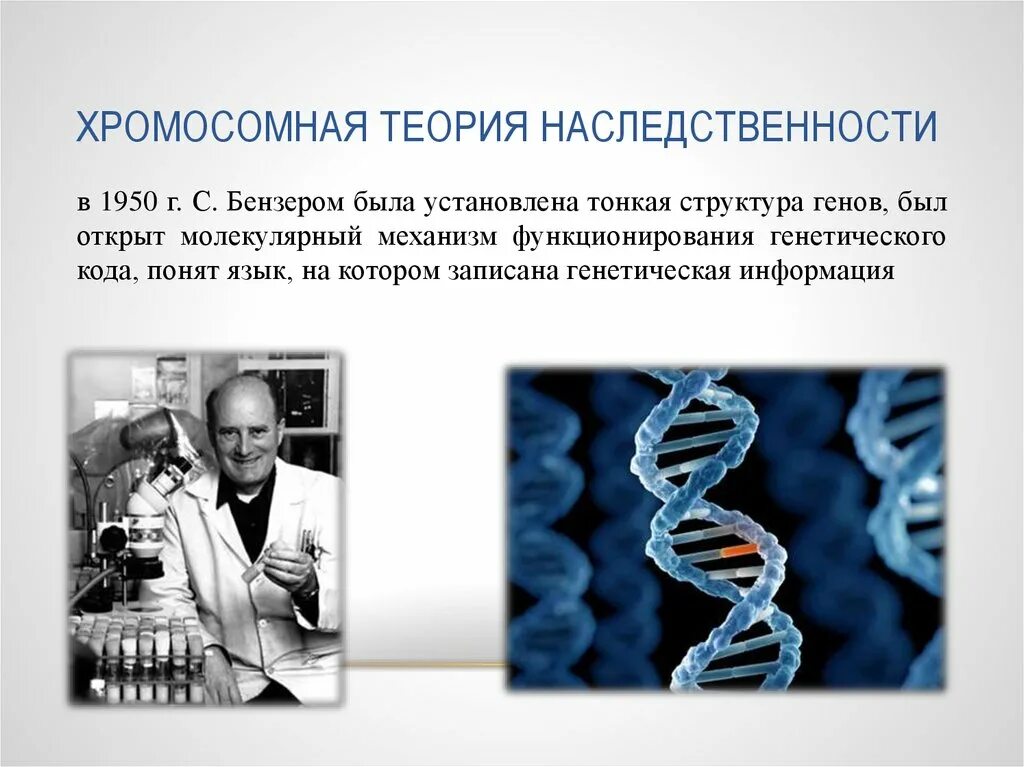 ХРОМОСОМНАЯ ТЕОРИЯ НАСЛЕДСТВЕННОСТИ

в 1950 г. С. Бензером была установлена тонкая структура генов, был открыт молекулярный механизм функционирования генетического кода, понят язык, на котором записана генетическая информация